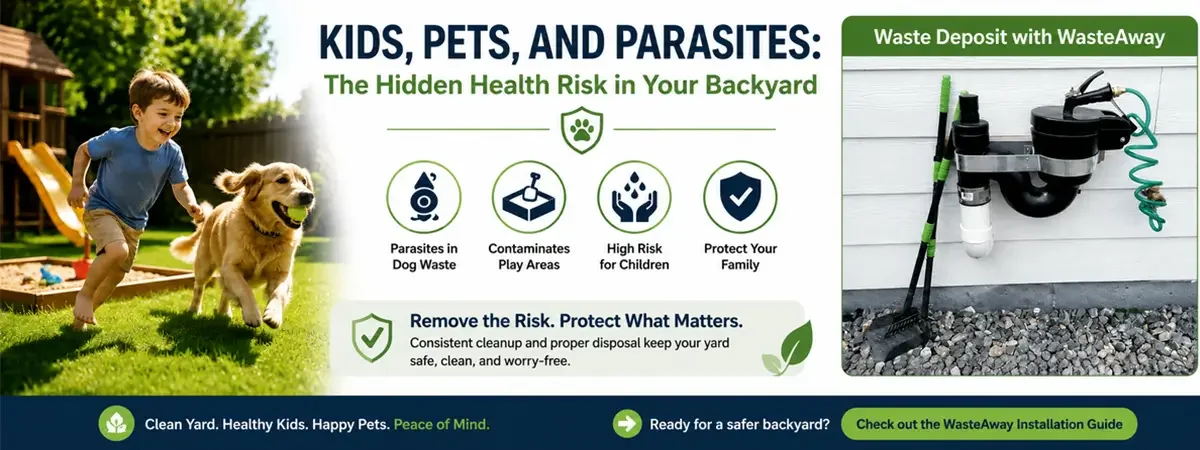 KIDS, PETS, AND PARASITES:

The Hidden Health Risk in Your Backyard

Parasites in Dog Waste

Contaminates Play Areas

High Risk for Children

Protect Your Family

Remove the Risk. Protect What Matters.

Consistent cleanup and proper disposal keep your yard safe, clean, and worry-free.

Waste Deposit with WasteAway

Clean Yard. Healthy Kids. Happy Pets. Peace of Mind.

Ready for a safer backyard?

Check out the WasteAway Installation Guide